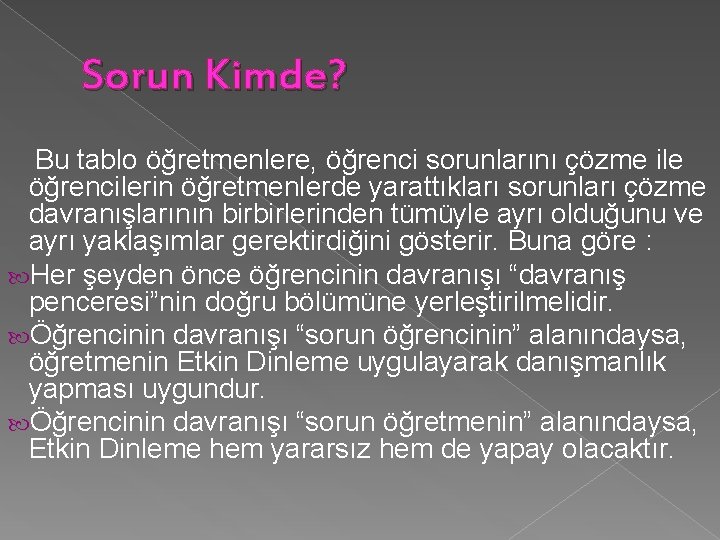 Sorun Kimde?

Bu tablo öğretmenlere, öğrenci sorunlarını çözme ile öğrencilerin öğretmenlerde yarattıkları sorunları çözme davranışlarının birbirlerinden tümüyle ayrı olduğunu ve ayrı yaklaşımlar gerektirdiğini gösterir. Buna göre :

Her şeyden önce öğrencinin davranışı “davranış penceresi”nin doğru bölümüne yerleştirilmelidir.

Öğrencinin davranışı “sorun öğrencinin” alanındaysa, öğretmenin Etkin Dinleme uygulayarak danışmanlık yapması uygundur.

Öğrencinin davranışı “sorun öğretmenin” alanındaysa, Etkin Dinleme hem yararsız hem de yapay olacaktır.